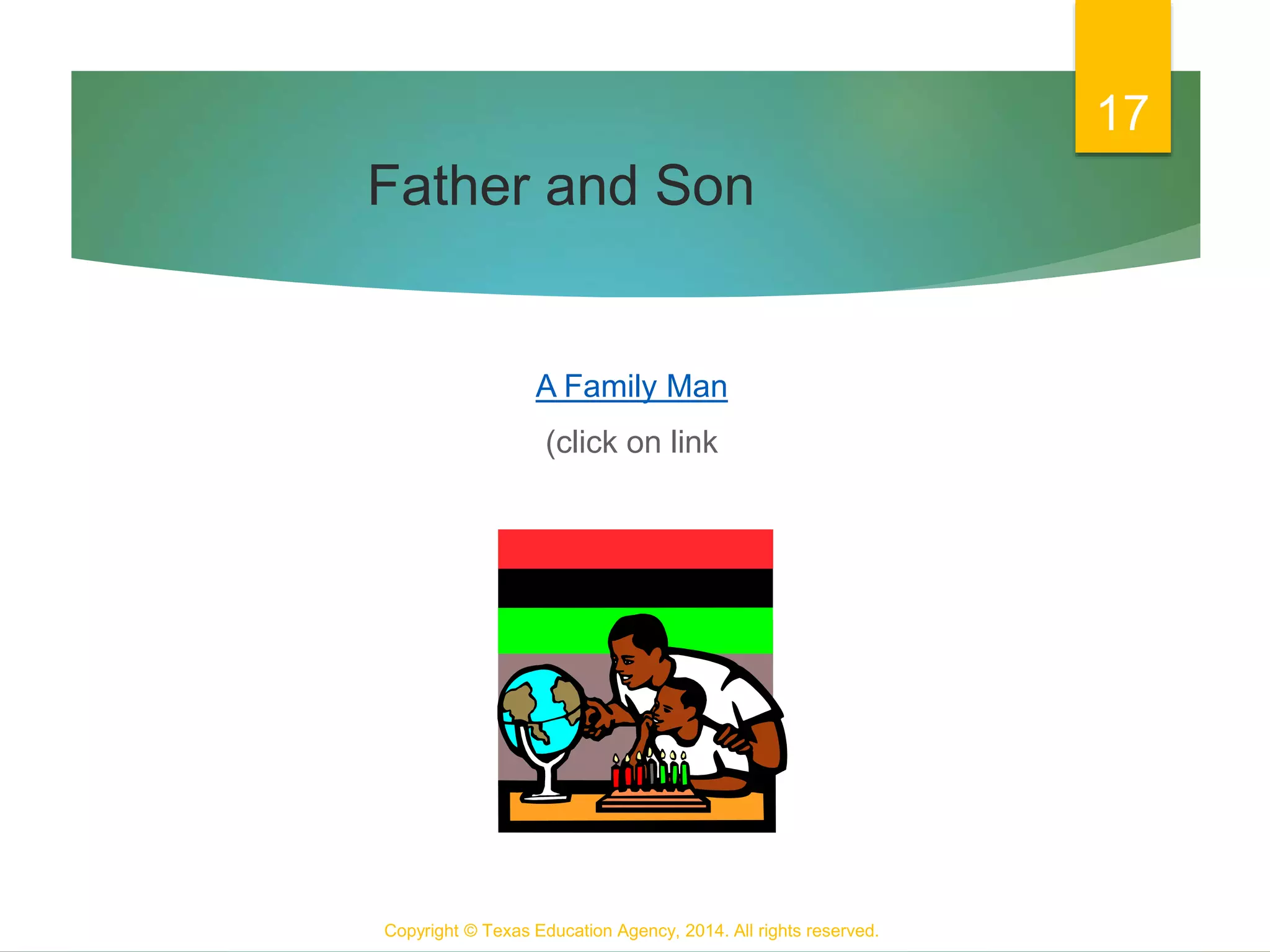 17

Father and Son

A Family Man

(click on link

Copyright © Texas Education Agency, 2014. All rights reserved.